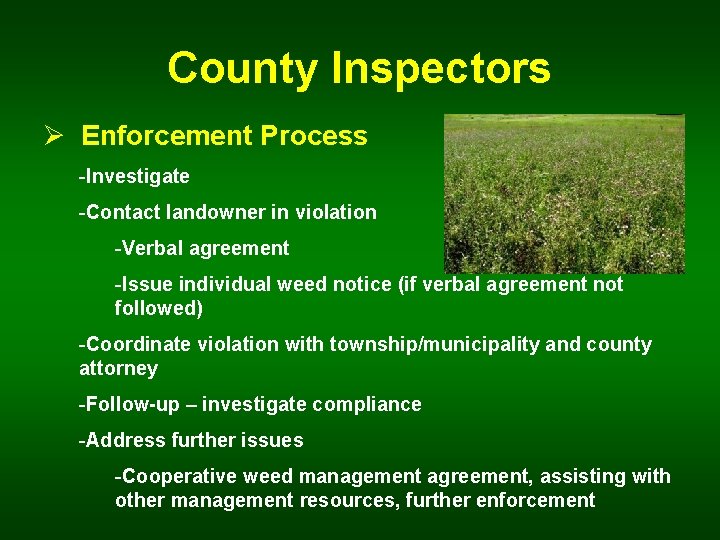 County Inspectors

➢ Enforcement Process

-Investigate

-Contact landowner in violation

-Verbal agreement

-Issue individual weed notice (if verbal agreement not followed)

-Coordinate violation with township/municipality and county attorney

-Follow-up – investigate compliance

-Address further issues

-Cooperative weed management agreement, assisting with other management resources, further enforcement